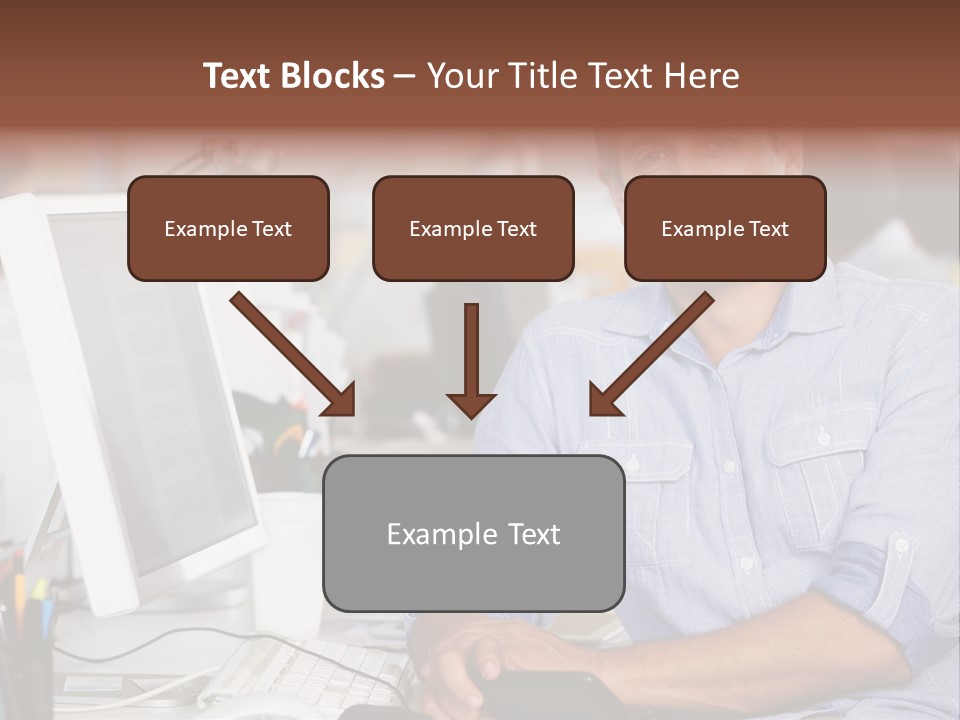 Text Blocks – Your Title Text Here

Example Text

Example Text

Example Text

Example Text